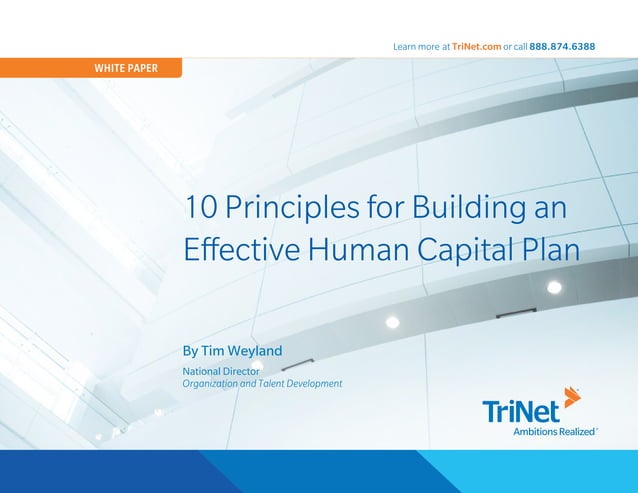 Learn more at TriNet.com or call 888.874.6388

WHITE PAPER

10 Principles for Building an Effective Human Capital Plan

By Tim Weyland

National Director
Organization and Talent Development

TriNet
Ambitions Realized®